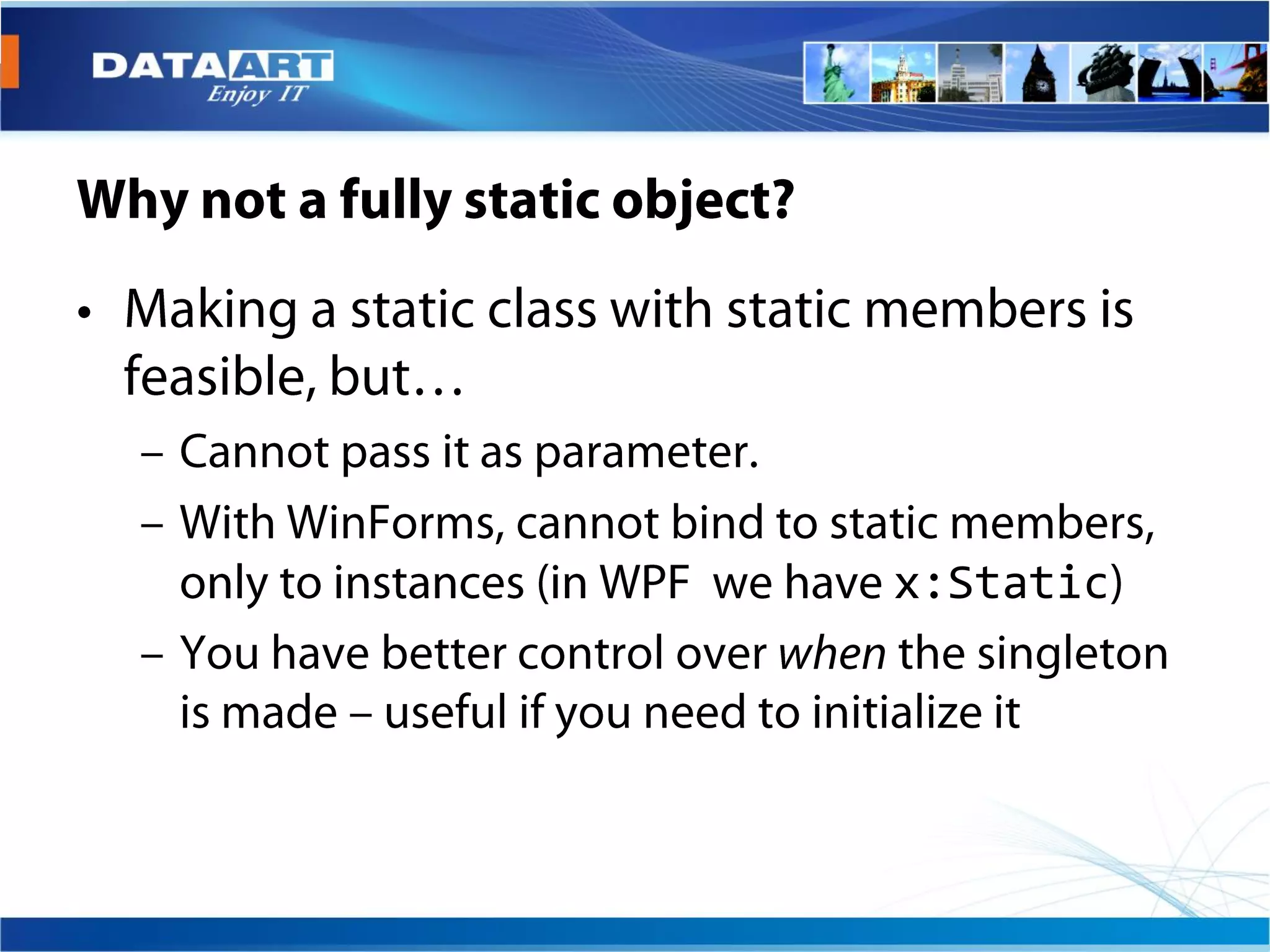 DATAART
Enjoy IT

Why not a fully static object?

• Making a static class with static members is feasible, but…
– Cannot pass it as parameter.
– With WinForms, cannot bind to static members, only to instances (in WPF we have x:Static)
– You have better control over when the singleton is made – useful if you need to initialize it